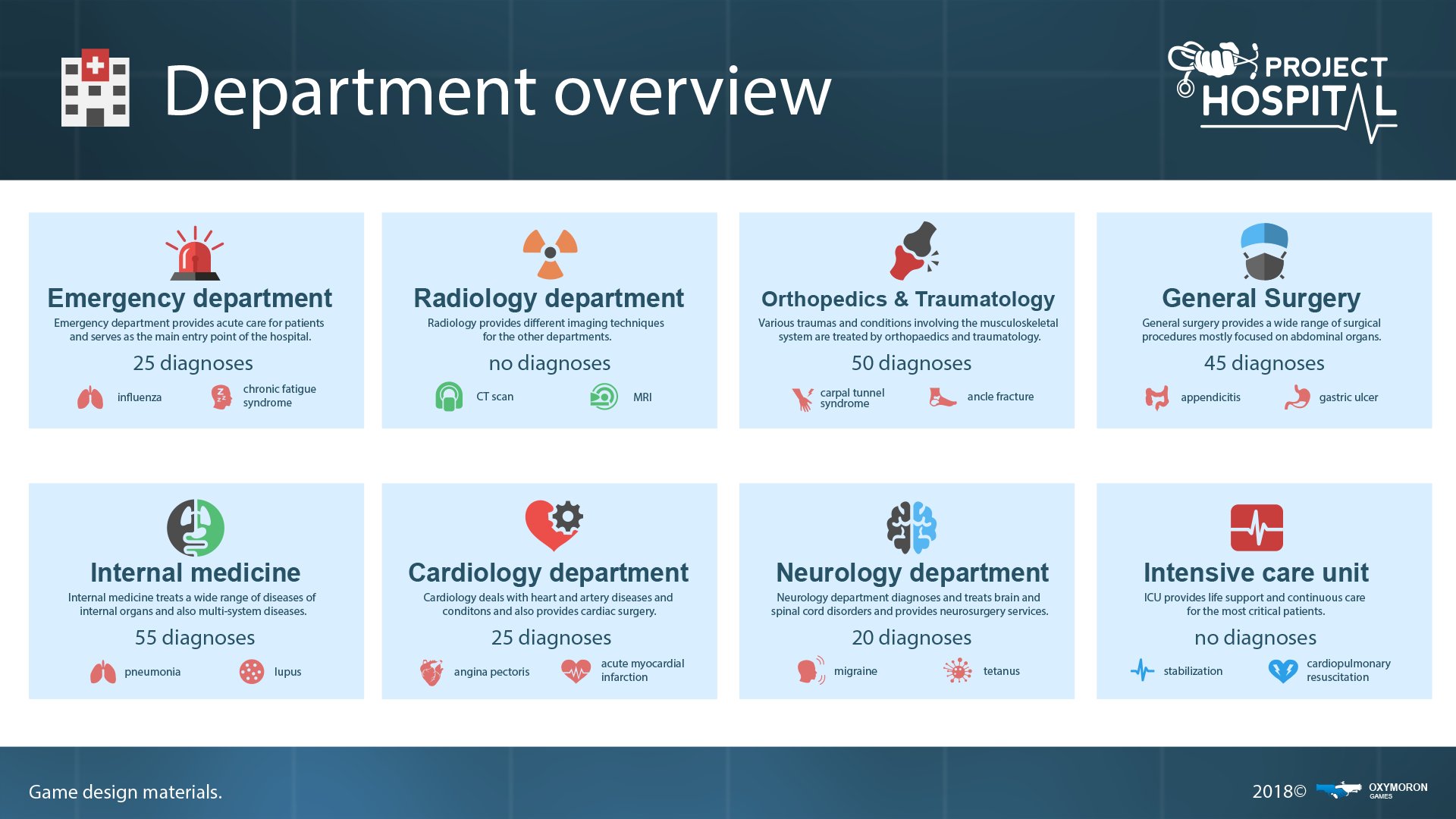 Department overview

PROJECT HOSPITAL

Emergency department
Emergency department provides acute care for patients and serves as the main entry point of the hospital.
25 diagnoses
influenza
chronic fatigue syndrome

Radiology department
Radiology provides different imaging techniques for the other departments.
no diagnoses
CT scan
MRI

Orthopedics & Traumatology
Various traumas and conditions involving the musculoskeletal system are treated by orthopaedics and traumatology.
50 diagnoses
carpal tunnel syndrome
ancle fracture

General Surgery
General surgery provides a wide range of surgical procedures mostly focused on abdominal organs.
45 diagnoses
appendicitis
gastric ulcer

Internal medicine
Internal medicine treats a wide range of diseases of internal organs and also multi-system diseases.
55 diagnoses
pneumonia
lupus

Cardiology department
Cardiology deals with heart and artery diseases and conditons and also provides cardiac surgery.
25 diagnoses
angina pectoris
acute myocardial infarction

Neurology department
Neurology department diagnoses and treats brain and spinal cord disorders and provides neurosurgery services.
20 diagnoses
migraine
tetanus

Intensive care unit
ICU provides life support and continuous care for the most critical patients.
no diagnoses
stabilization
cardiopulmonary resuscitation

Game design materials.

2018©
OXYMORON GAMES